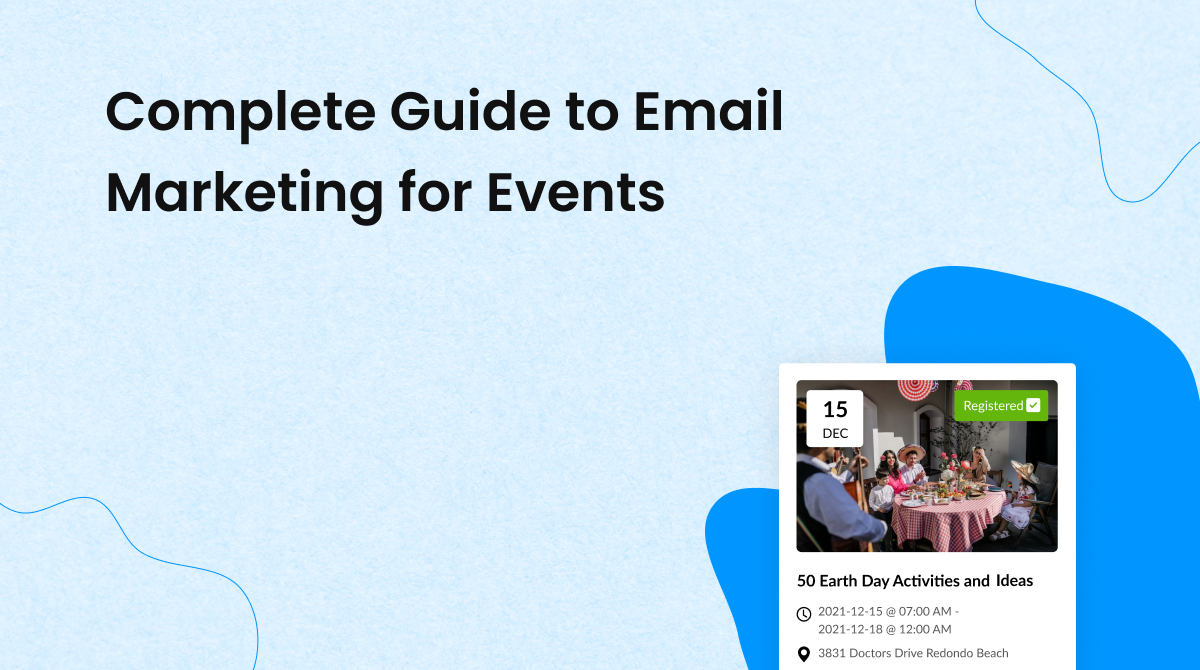 Complete Guide to Email Marketing for Events

15
DEC

Registered

50 Earth Day Activities and Ideas

2021-12-15 @ 07:00 AM - 2021-12-18 @ 12:00 AM

3831 Doctors Drive Redondo Beach